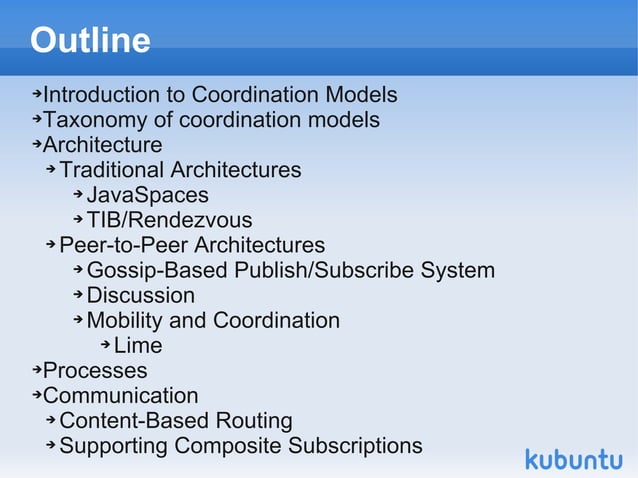 Outline

➔Introduction to Coordination Models
➔Taxonomy of coordination models
➔Architecture
➔Traditional Architectures
➔JavaSpaces
➔TIB/Rendezvous
➔Peer-to-Peer Architectures
➔Gossip-Based Publish/Subscribe System
➔Discussion
➔Mobility and Coordination
➔Lime
➔Processes
➔Communication
➔Content-Based Routing
➔Supporting Composite Subscriptions

kubuntu